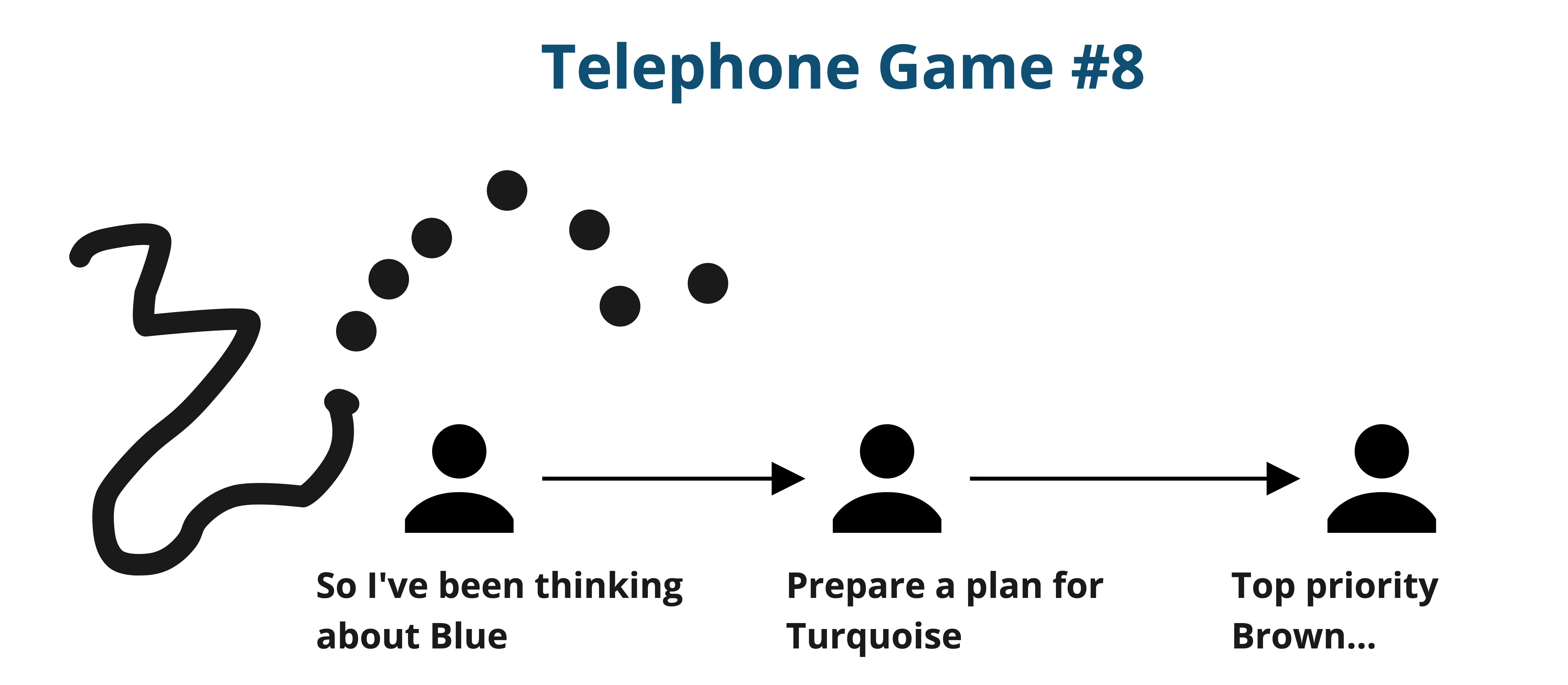 Telephone Game #8

So I've been thinking about Blue

Prepare a plan for Turquoise

Top priority Brown...